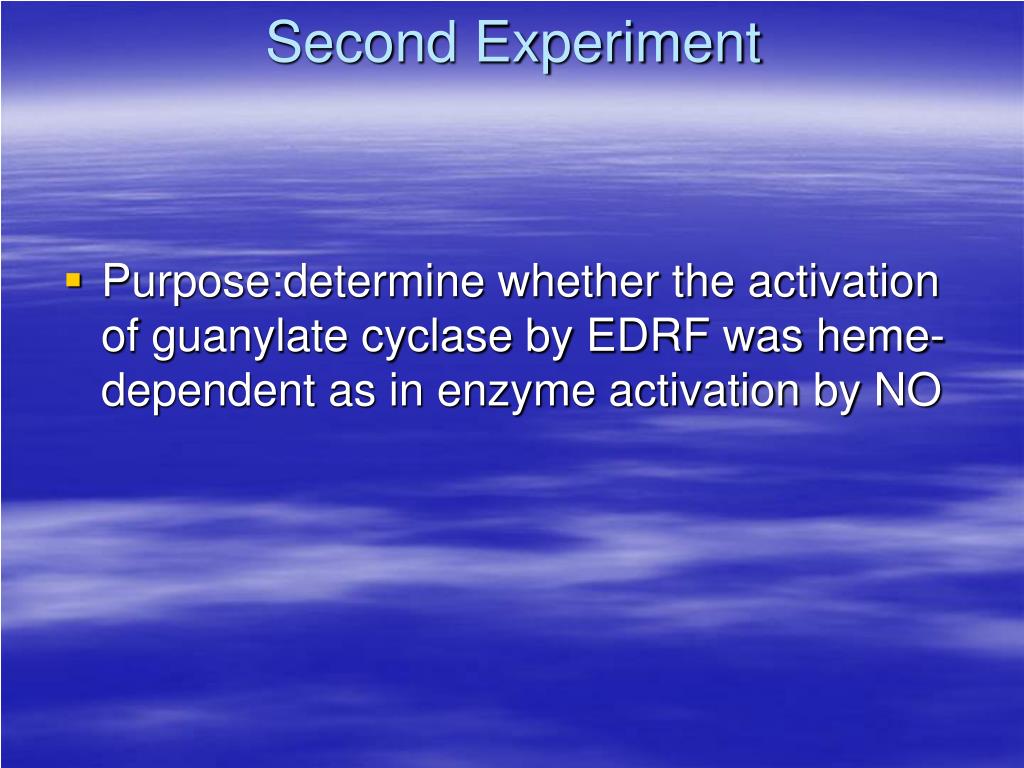 Second Experiment

Purpose:determine whether the activation of guanylate cyclase by EDRF was heme-dependent as in enzyme activation by NO